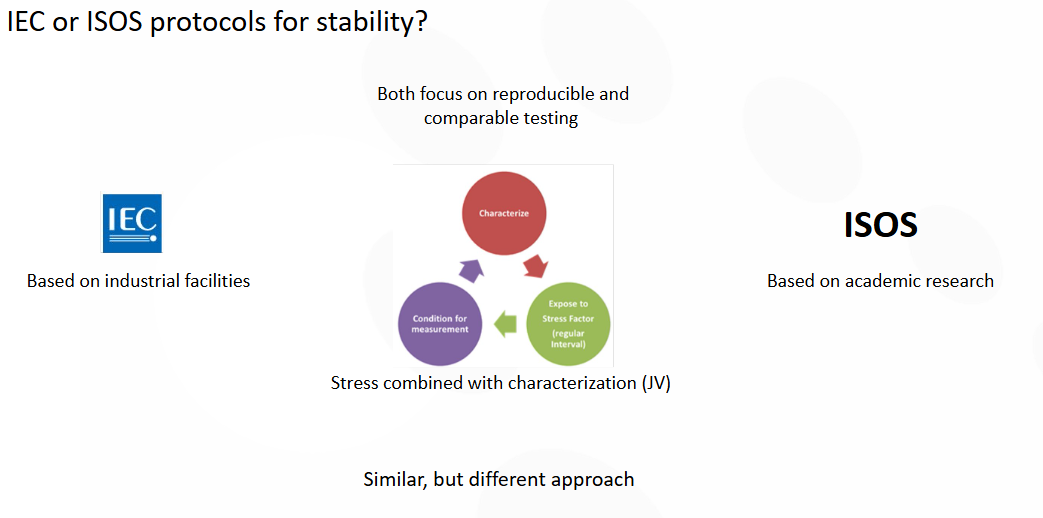 IEC or ISOS protocols for stability?

Both focus on reproducible and comparable testing

IEC

Based on industrial facilities

Characterize

Expose to Stress Factor (regular Interval)

Condition for measurement

Stress combined with characterization (JV)

ISOS

Based on academic research

Similar, but different approach